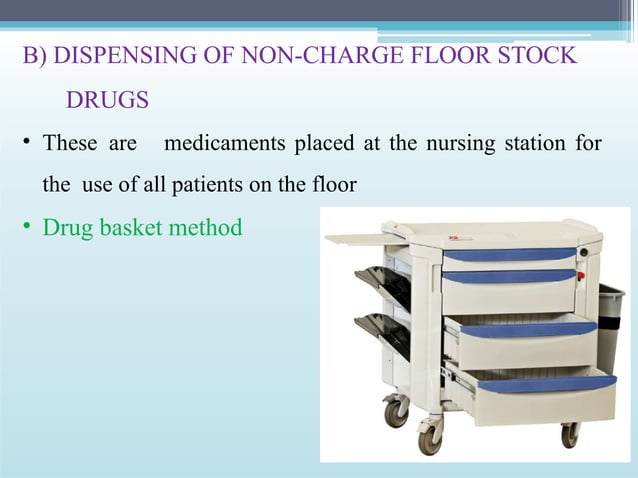 B) DISPENSING OF NON-CHARGE FLOOR STOCK DRUGS

• These are medicaments placed at the nursing station for the use of all patients on the floor

• Drug basket method